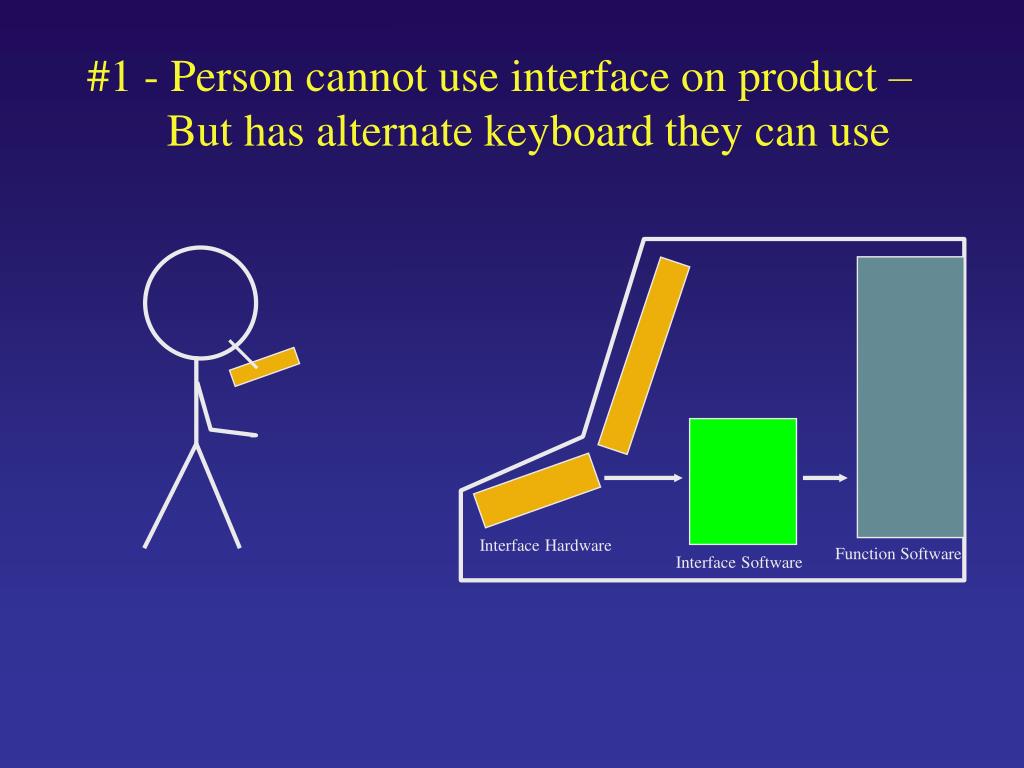 #1 - Person cannot use interface on product – But has alternate keyboard they can use

Interface Hardware

Interface Software

Function Software